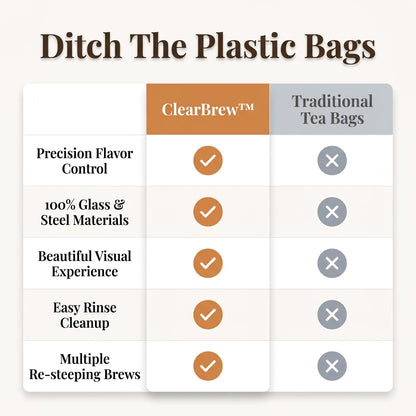 Ditch The Plastic Bags

| | ClearBrew™ | Traditional Tea Bags |
|---|---|---|
| Precision Flavor Control | ✓ | ✕ |
| 100% Glass & Steel Materials | ✓ | ✕ |
| Beautiful Visual Experience | ✓ | ✕ |
| Easy Rinse Cleanup | ✓ | ✕ |
| Multiple Re-steeping Brews | ✓ | ✕ |